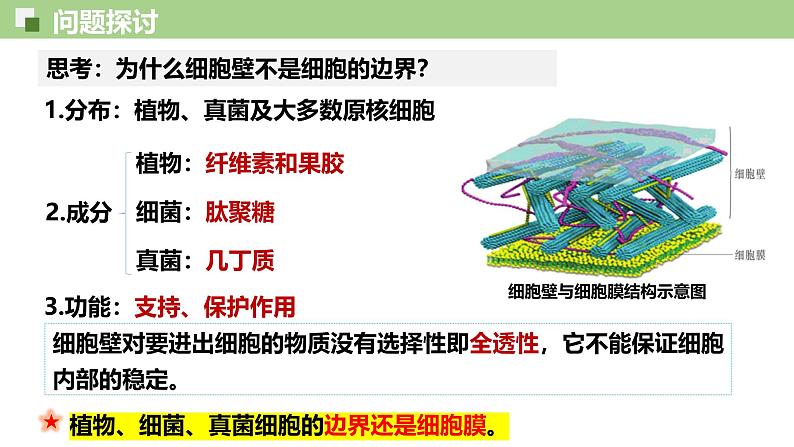 问题探讨

思考：为什么细胞壁不是细胞的边界？

1.分布：植物、真菌及大多数原核细胞

2.成分
植物：纤维素和果胶
细菌：肽聚糖
真菌：几丁质

细胞壁
细胞膜
细胞壁与细胞膜结构示意图

3.功能：支持、保护作用

细胞壁对要进出细胞的物质没有选择性即全透性，它不能保证细胞内部的稳定。

★ 植物、细菌、真菌细胞的边界还是细胞膜。